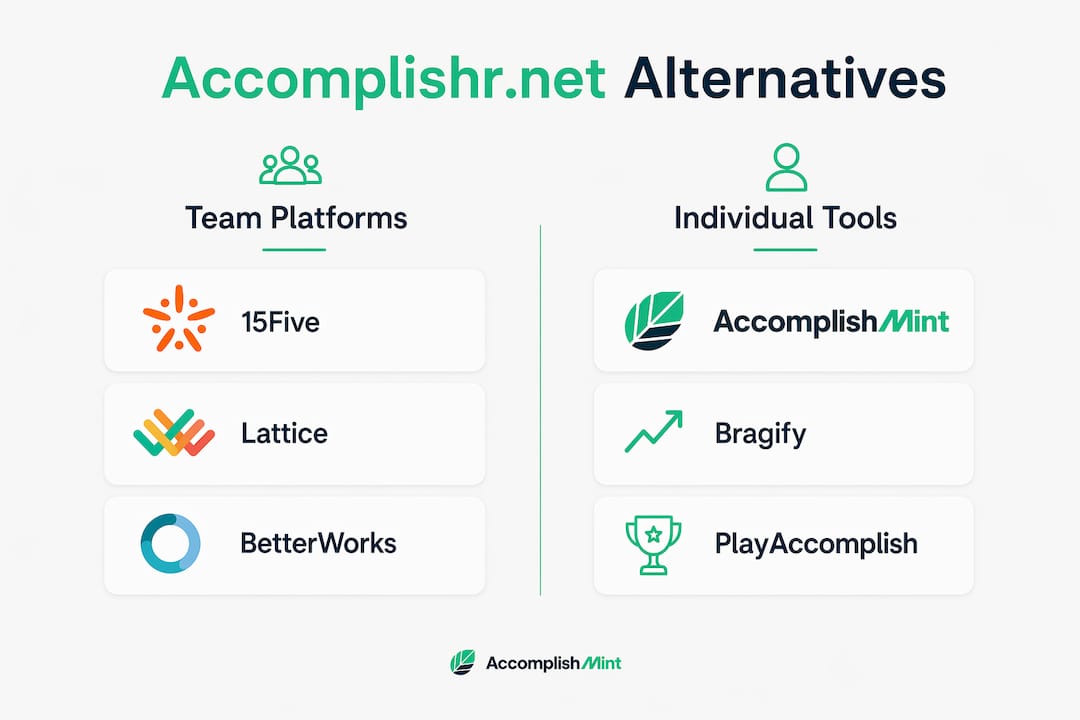 Accomplishr.net Alternatives

Team Platforms

15Five

Lattice

BetterWorks

Individual Tools

AccomplishMint

Bragify

PlayAccomplish

AccomplishMint